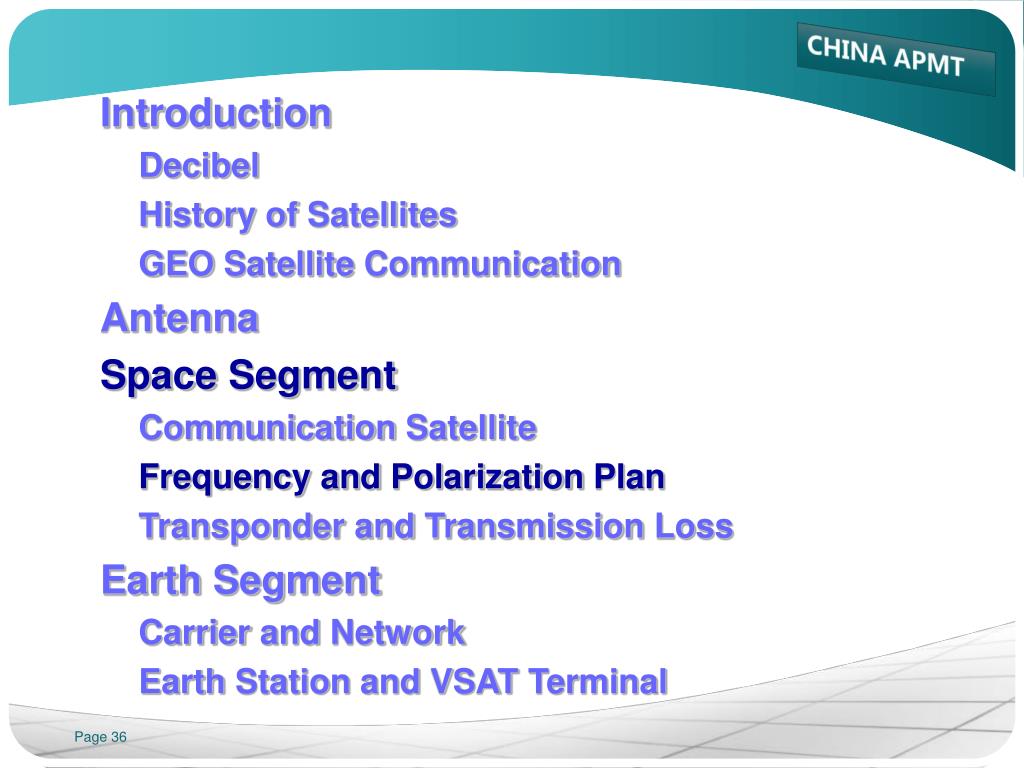 CHINA APMT

Introduction

Decibel

History of Satellites

GEO Satellite Communication

Antenna

Space Segment

Communication Satellite

Frequency and Polarization Plan

Transponder and Transmission Loss

Earth Segment

Carrier and Network

Earth Station and VSAT Terminal

Page 36